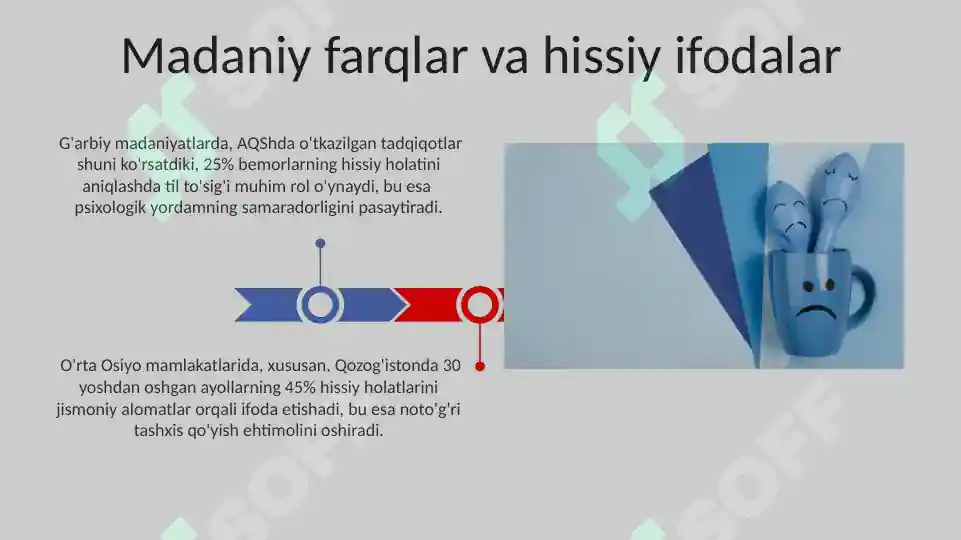 Madaniy farqlar va hissiy ifodalar

G'arbiy madaniyatlarda, AQShda o'tkazilgan tadqiqotlar shuni ko'rsatdiki, 25% bemorlarning hissiy holatini aniqlashda til to'sig'i muhim rol o'ynaydi, bu esa psixologik yordamning samaradorligini pasaytiradi.

O'rta Osiyo mamlakatlarida, xususan, Qozog'istonda 30 yoshdan oshgan ayollarning 45% hissiy holatlarini jismoniy alomatlar orqali ifoda etishadi, bu esa noto'g'ri tashxis qo'yish ehtimolini oshiradi.

SOFF